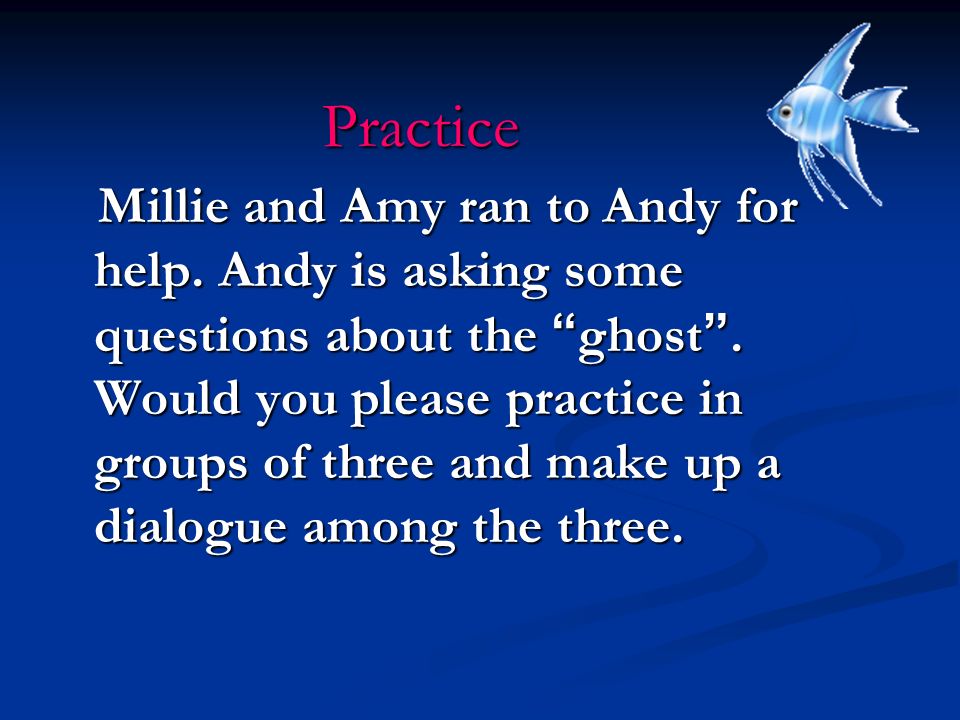 Practice

Millie and Amy ran to Andy for help. Andy is asking some questions about the “ghost”. Would you please practice in groups of three and make up a dialogue among the three.